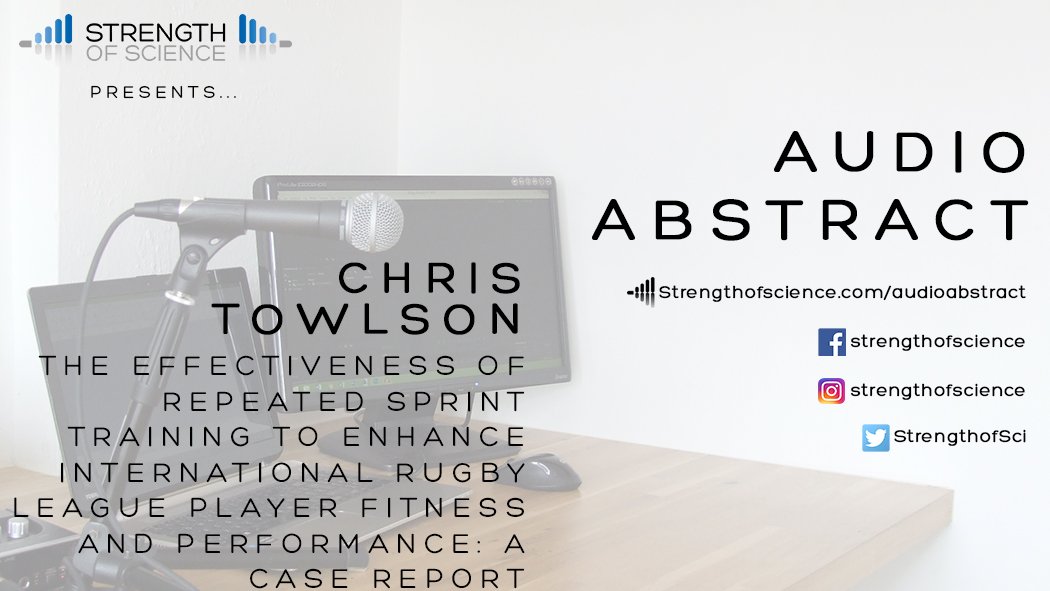 STRENGTH OF SCIENCE

PRESENTS...

AUDIO ABSTRACT

CHRIS TOWLSON

THE EFFECTIVENESS OF REPEATED SPRINT TRAINING TO ENHANCE INTERNATIONAL RUGBY LEAGUE PLAYER FITNESS AND PERFORMANCE: A CASE REPORT

Strengthofscience.com/audioabstract

strengthofscience

strengthofscience

StrengthofSci